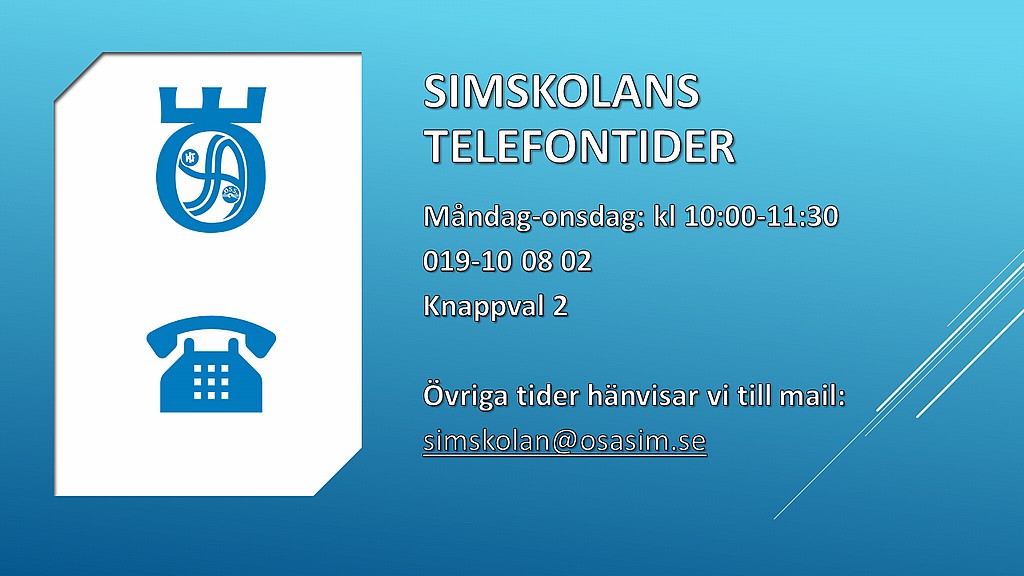 SIMSKOLANS TELEFONTIDER

Måndag-onsdag: kl 10:00-11:30
019-10 08 02
Knappval 2

Övriga tider hänvisar vi till mail:
simskolan@osasim.se